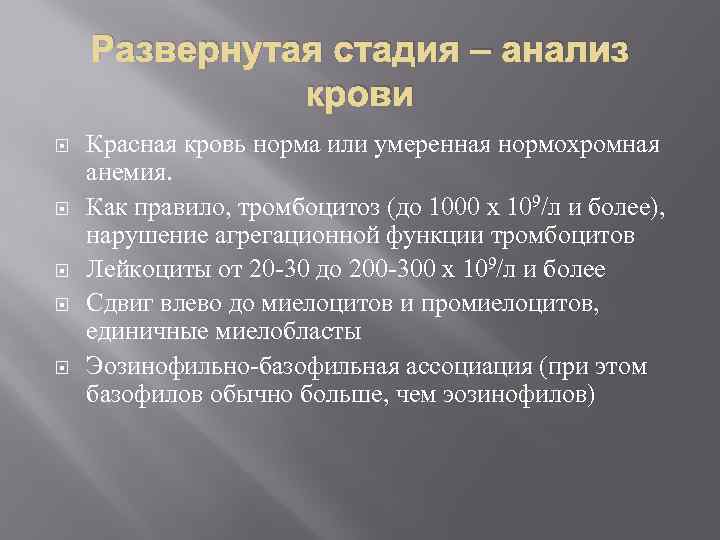 Развернутая стадия – анализ крови

Красная кровь норма или умеренная нормохромная анемия.

Как правило, тромбоцитоз (до 1000 х $10^9$/л и более), нарушение агрегационной функции тромбоцитов

Лейкоциты от 20-30 до 200-300 х $10^9$/л и более

Сдвиг влево до миелоцитов и промиелоцитов, единичные миелобласты

Эозинофильно-базофильная ассоциация (при этом базофилов обычно больше, чем эозинофилов)